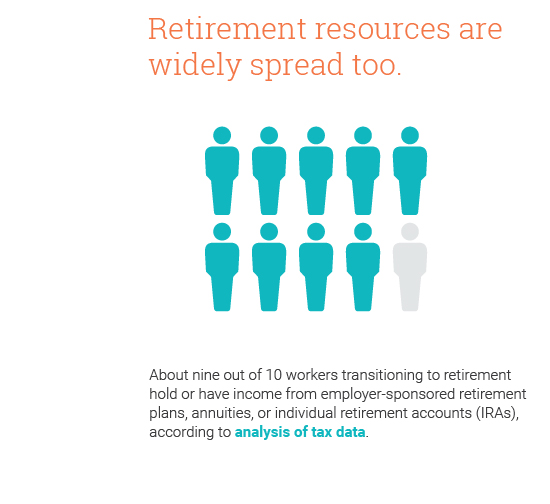 Retirement resources are widely spread too.

About nine out of 10 workers transitioning to retirement hold or have income from employer-sponsored retirement plans, annuities, or individual retirement accounts (IRAs), according to analysis of tax data.